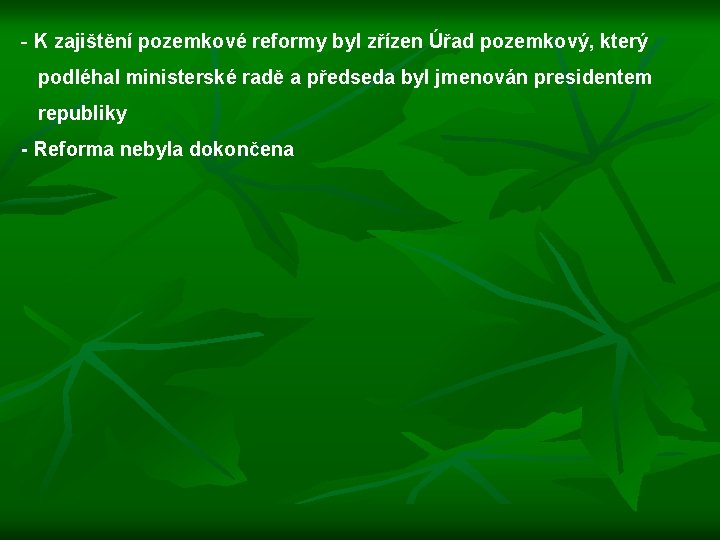 - K zajištění pozemkové reformy byl zřízen Úřad pozemkový, který podléhal ministerské radě a předseda byl jmenován presidentem republiky

- Reforma nebyla dokončena